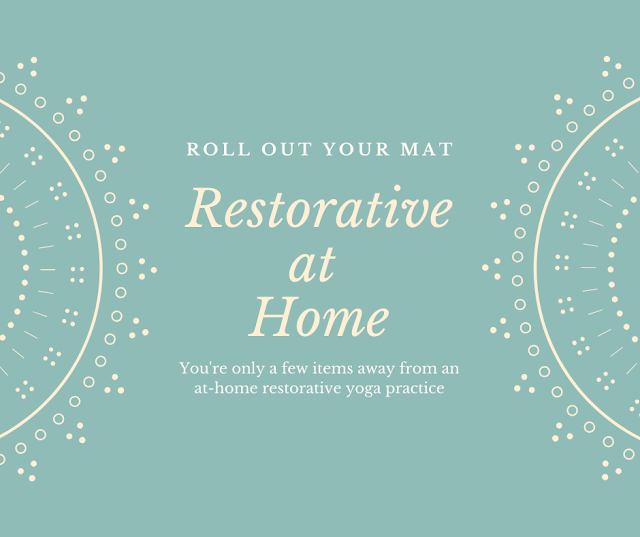 ROLL OUT YOUR MAT

Restorative at Home

You're only a few items away from an at-home restorative yoga practice